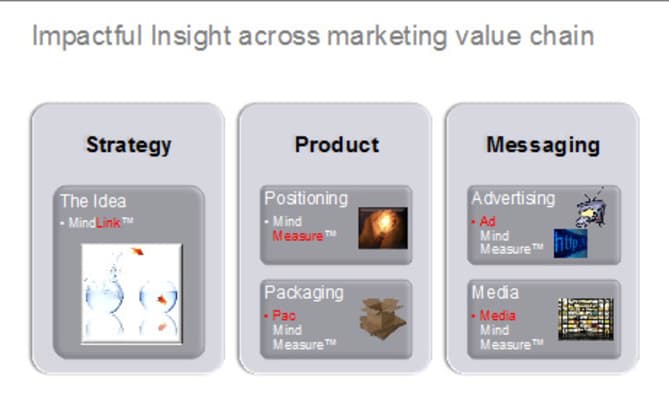 Impactful Insight across marketing value chain

Strategy

The Idea
• MindLink™

Product

Positioning
• Mind Measure™

Packaging
• Pac Mind Measure™

Messaging

Advertising
• Ad Mind Measure™

Media
• Media Mind Measure™